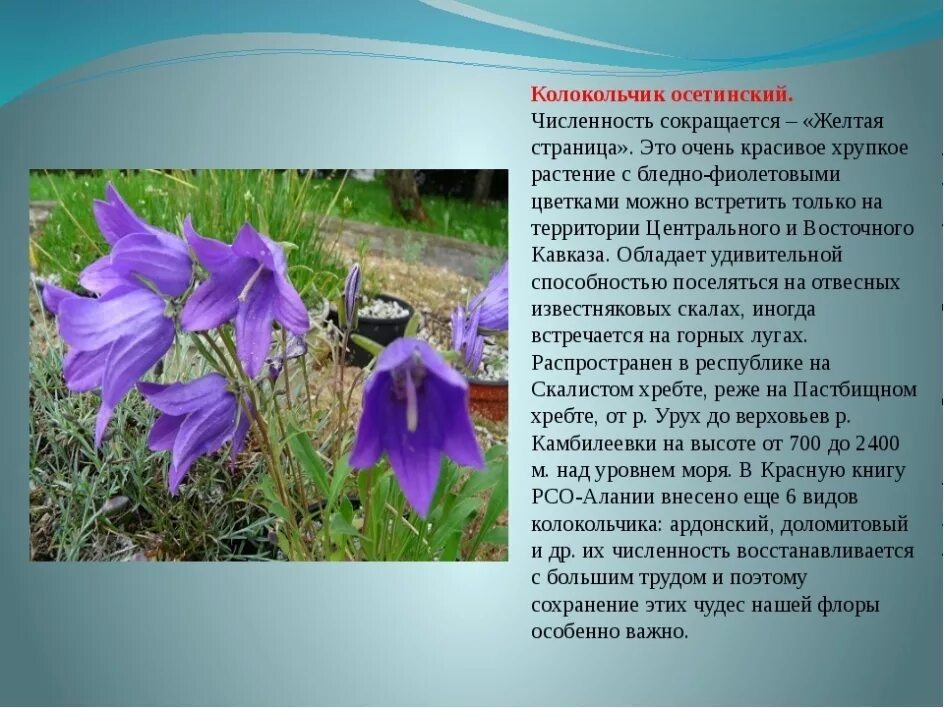 Колокольчик осетинский.
Численность сокращается – «Желтая страница». Это очень красивое хрупкое растение с бледно-фиолетовыми цветками можно встретить только на территории Центрального и Восточного Кавказа. Обладает удивительной способностью поселяться на отвесных известняковых скалах, иногда встречается на горных лугах. Распространен в республике на Скалистом хребте, реже на Пастбищном хребте, от р. Урух до верховьев р. Камбилеевки на высоте от 700 до 2400 м. над уровнем моря. В Красную книгу РСО-Алании внесено еще 6 видов колокольчика: ардонский, доломитовый и др. их численность восстанавливается с большим трудом и поэтому сохранение этих чудес нашей флоры особенно важно.